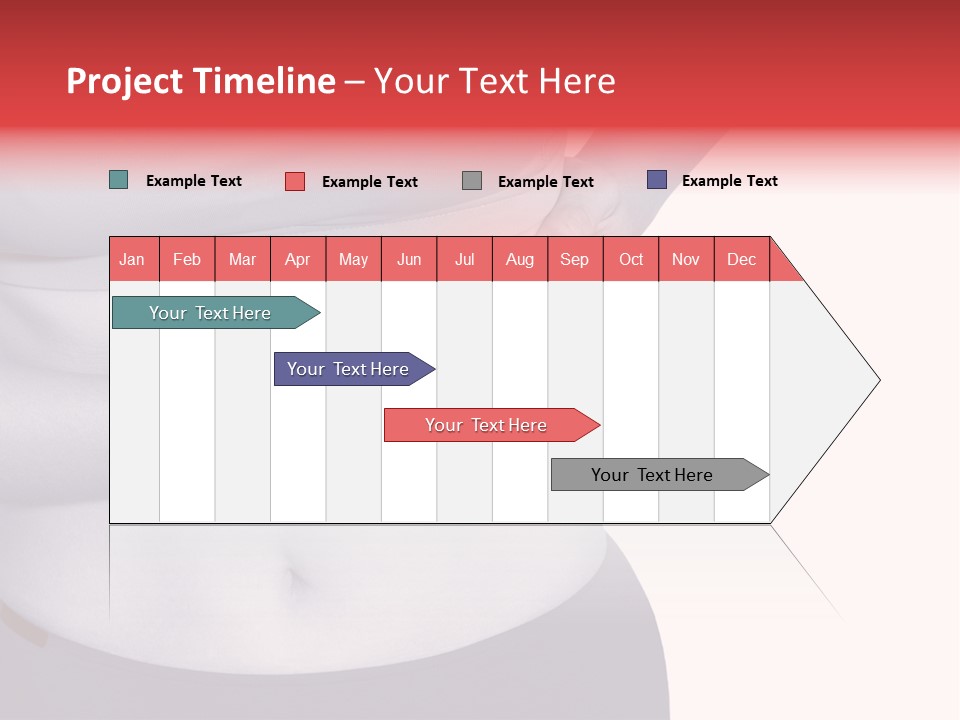 Project Timeline – Your Text Here

Example Text
Example Text
Example Text
Example Text

| Jan | Feb | Mar | Apr | May | Jun | Jul | Aug | Sep | Oct | Nov | Dec |
|---|---|---|---|---|---|---|---|---|---|---|---|

Your Text Here
Your Text Here
Your Text Here
Your Text Here